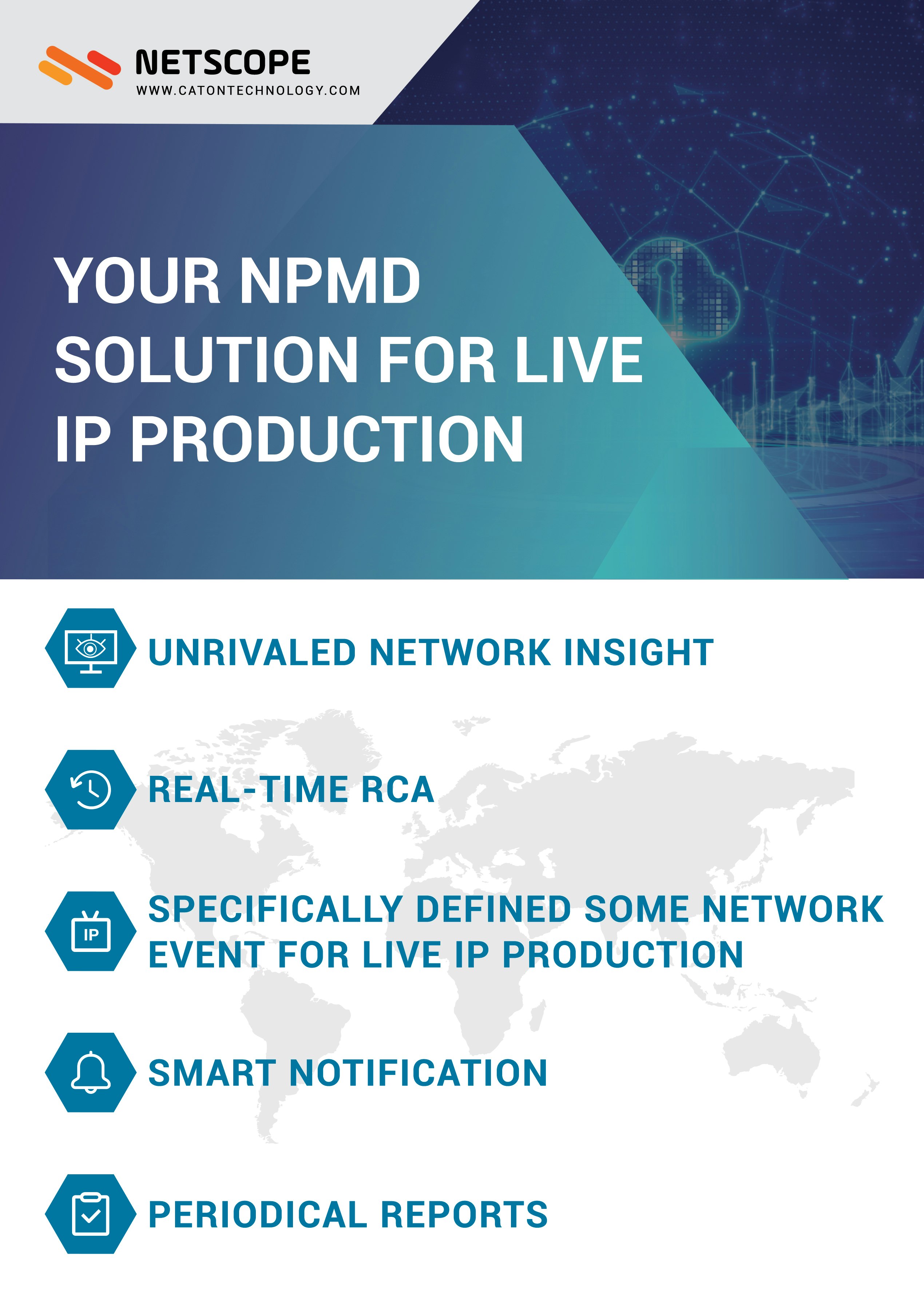 NETSCOPE
WWW.CATONTECHNOLOGY.COM

YOUR NPMD SOLUTION FOR LIVE IP PRODUCTION

UNRIVALED NETWORK INSIGHT

REAL-TIME RCA

IP

SPECIFICALLY DEFINED SOME NETWORK EVENT FOR LIVE IP PRODUCTION

SMART NOTIFICATION

PERIODICAL REPORTS